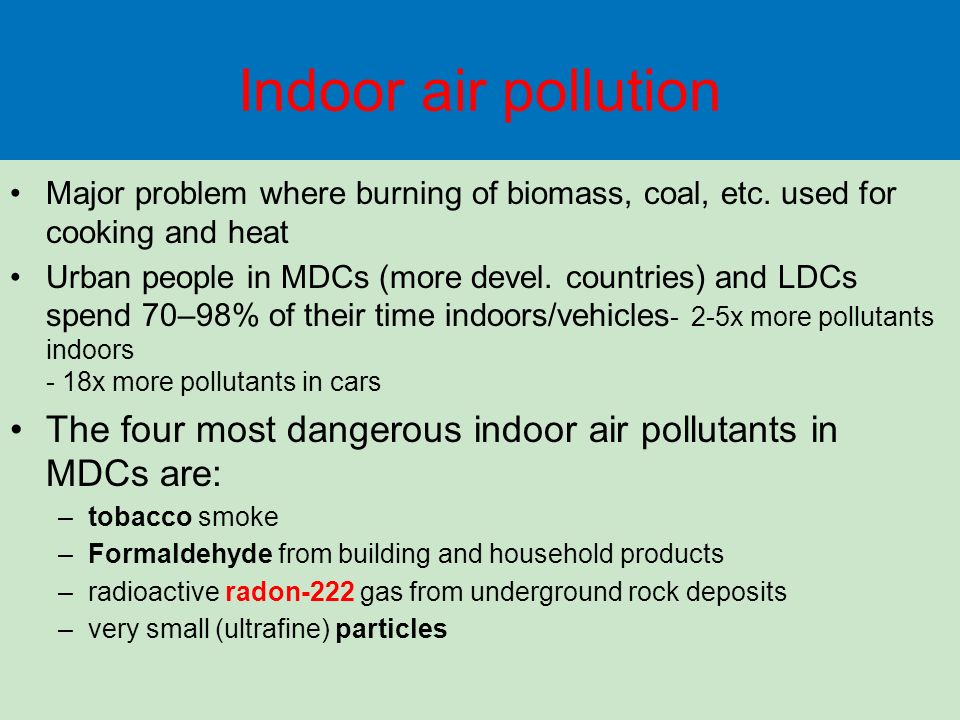 Indoor air pollution

• Major problem where burning of biomass, coal, etc. used for cooking and heat

• Urban people in MDCs (more devel. countries) and LDCs spend 70–98% of their time indoors/vehicles- 2-5x more pollutants indoors
- 18x more pollutants in cars

• The four most dangerous indoor air pollutants in MDCs are:
– tobacco smoke
– Formaldehyde from building and household products
– radioactive radon-222 gas from underground rock deposits
– very small (ultrafine) particles